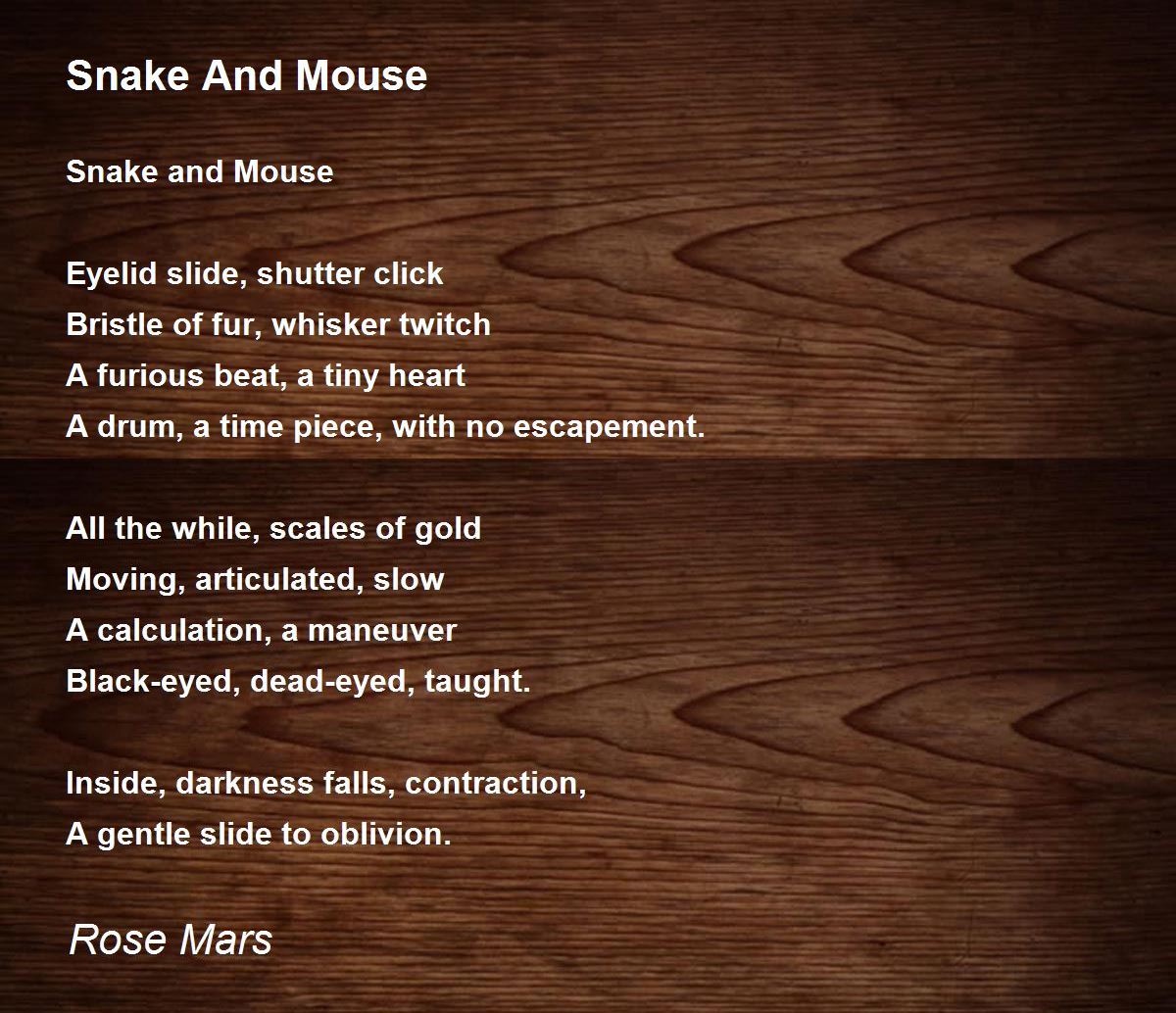 Snake And Mouse

Snake and Mouse

Eyelid slide, shutter click
Bristle of fur, whisker twitch
A furious beat, a tiny heart
A drum, a time piece, with no escapement.

All the while, scales of gold
Moving, articulated, slow
A calculation, a maneuver
Black-eyed, dead-eyed, taught.

Inside, darkness falls, contraction,
A gentle slide to oblivion.

Rose Mars